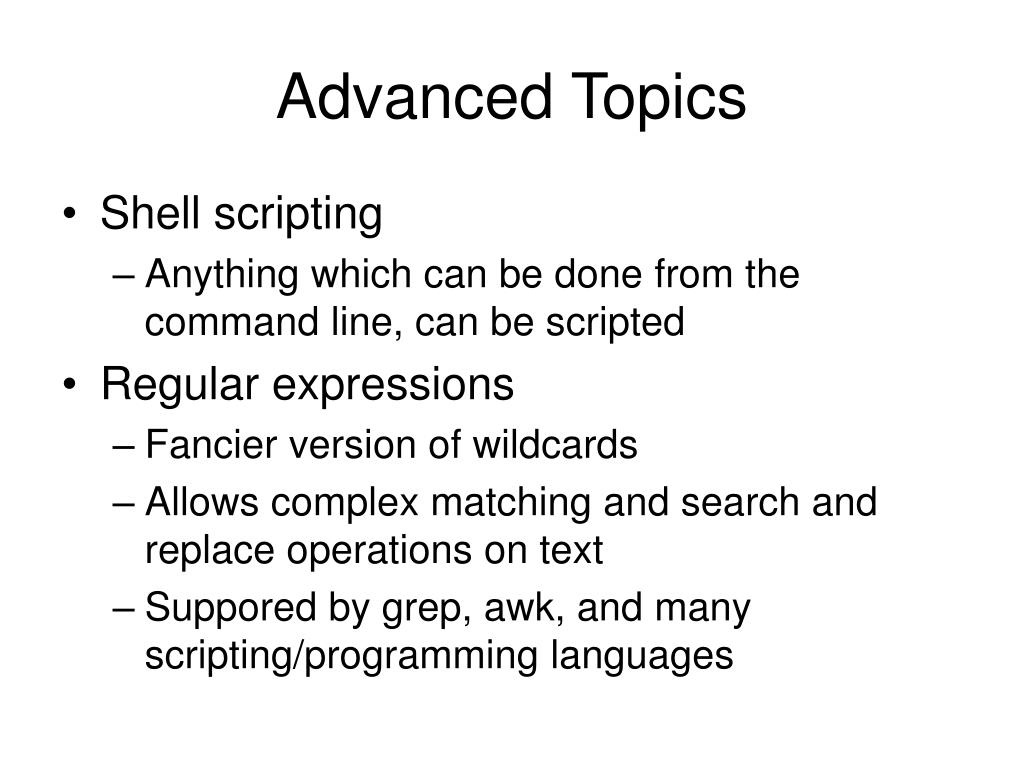 Advanced Topics

• Shell scripting
– Anything which can be done from the command line, can be scripted
• Regular expressions
– Fancier version of wildcards
– Allows complex matching and search and replace operations on text
– Suppored by grep, awk, and many scripting/programming languages